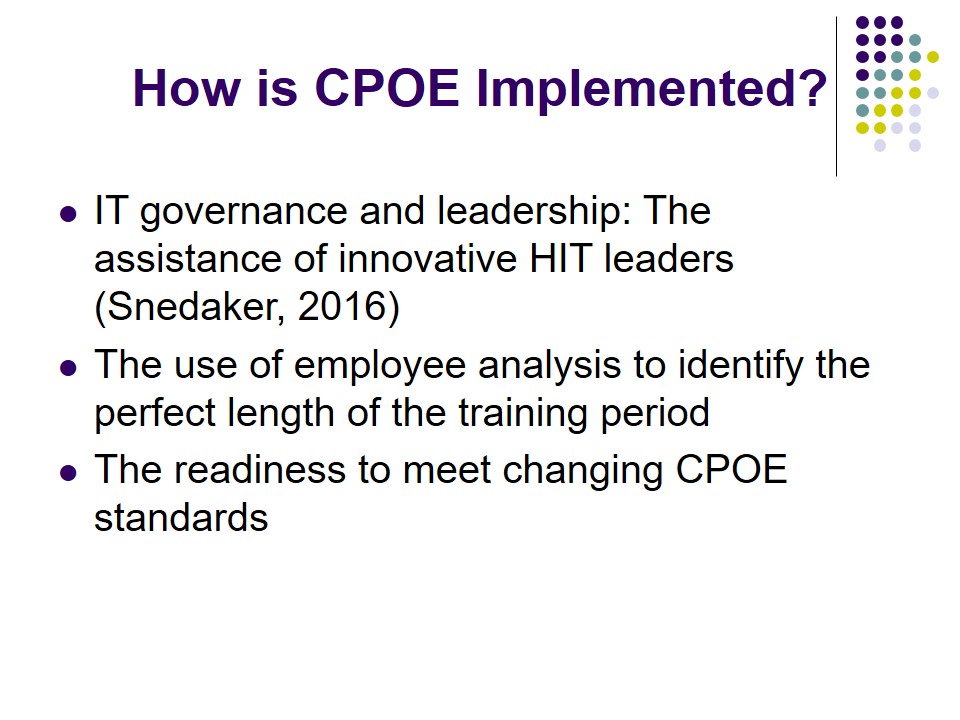 How is CPOE Implemented?

- IT governance and leadership: The assistance of innovative HIT leaders (Snedaker, 2016)
- The use of employee analysis to identify the perfect length of the training period
- The readiness to meet changing CPOE standards